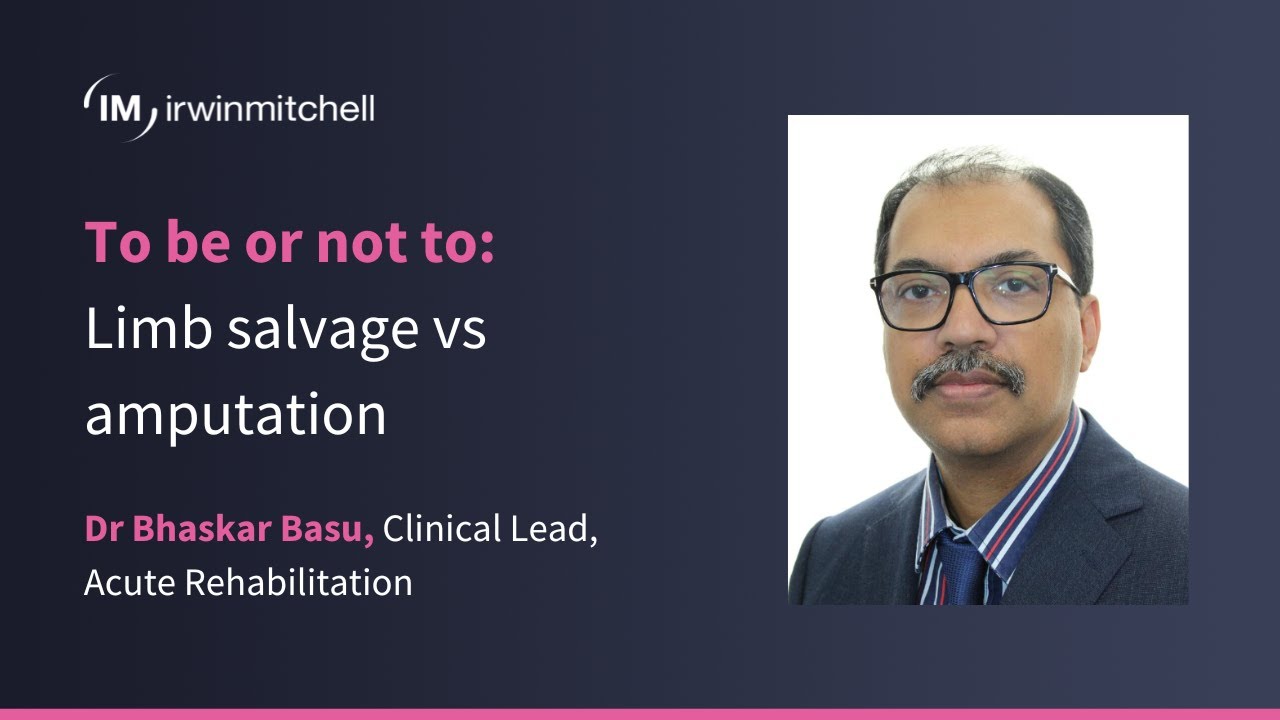 IM irwinmitchell

To be or not to:
Limb salvage vs amputation

Dr Bhaskar Basu, Clinical Lead, Acute Rehabilitation